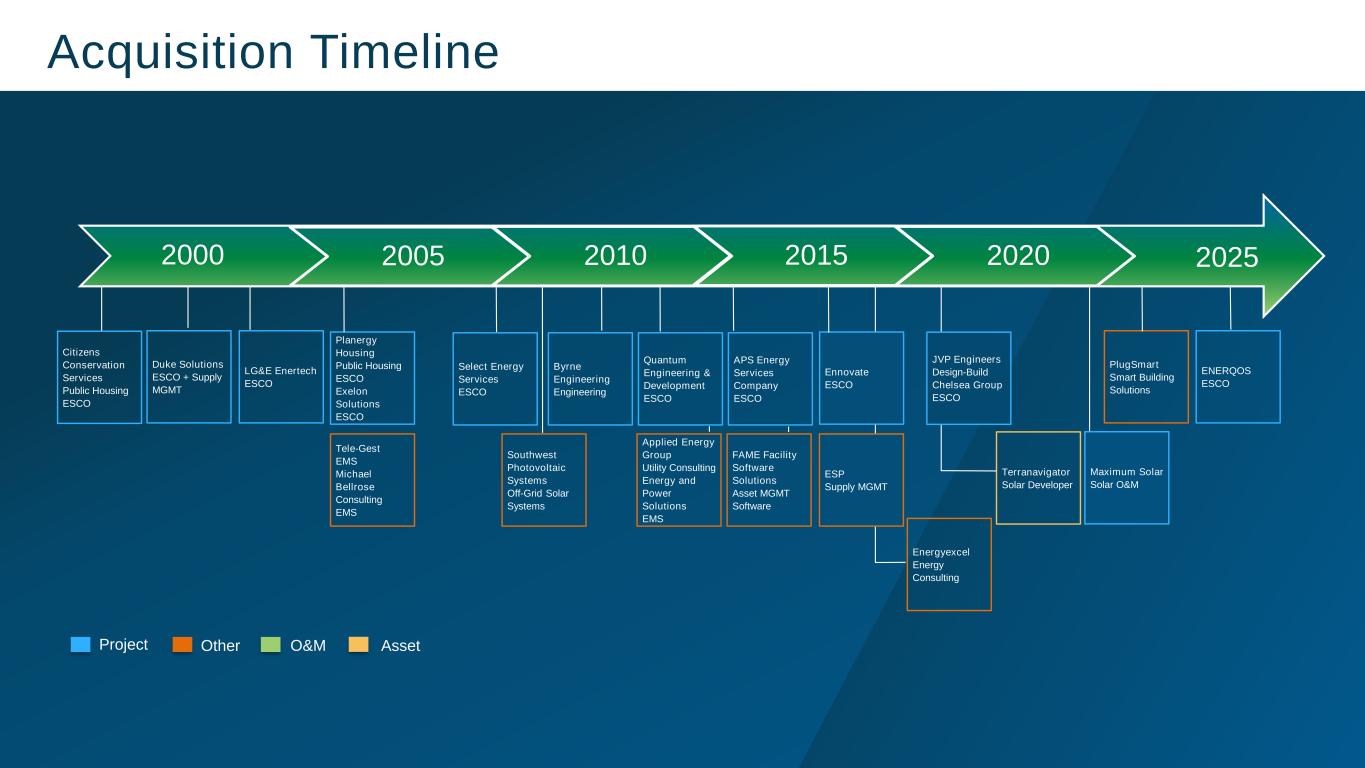 Acquisition Timeline

2000 2005 2010 2015 2020 2025

Citizens Conservation Services Public Housing ESCO

Duke Solutions ESCO + Supply MGMT

LG&E Enertech ESCO

Planergy Housing Public Housing ESCO Exelon Solutions ESCO

Tele-Gest EMS Michael Bellrose Consulting EMS

Select Energy Services ESCO

Southwest Photovoltaic Systems Off-Grid Solar Systems

Byrne Engineering Engineering

Quantum Engineering & Development ESCO

Applied Energy Group Utility Consulting Energy and Power Solutions EMS

APS Energy Services Company ESCO

FAME Facility Software Solutions Asset MGMT Software

Ennovate ESCO

ESP Supply MGMT

Energyexcel Energy Consulting

JVP Engineers Design-Build Chelsea Group ESCO

Terranavigator Solar Developer

Maximum Solar Solar O&M

PlugSmart Smart Building Solutions

ENERQOS ESCO

Project Other O&M Asset